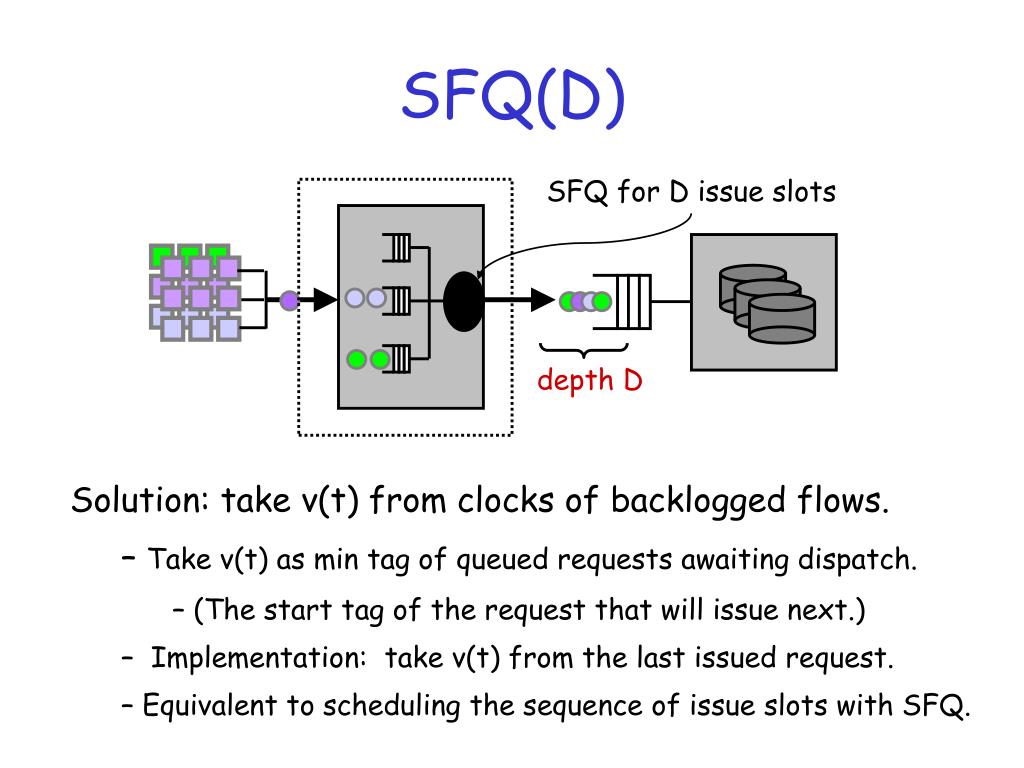 SFQ(D)

SFQ for D issue slots

depth D

Solution: take v(t) from clocks of backlogged flows.

– Take v(t) as min tag of queued requests awaiting dispatch.

– (The start tag of the request that will issue next.)

– Implementation: take v(t) from the last issued request.

– Equivalent to scheduling the sequence of issue slots with SFQ.